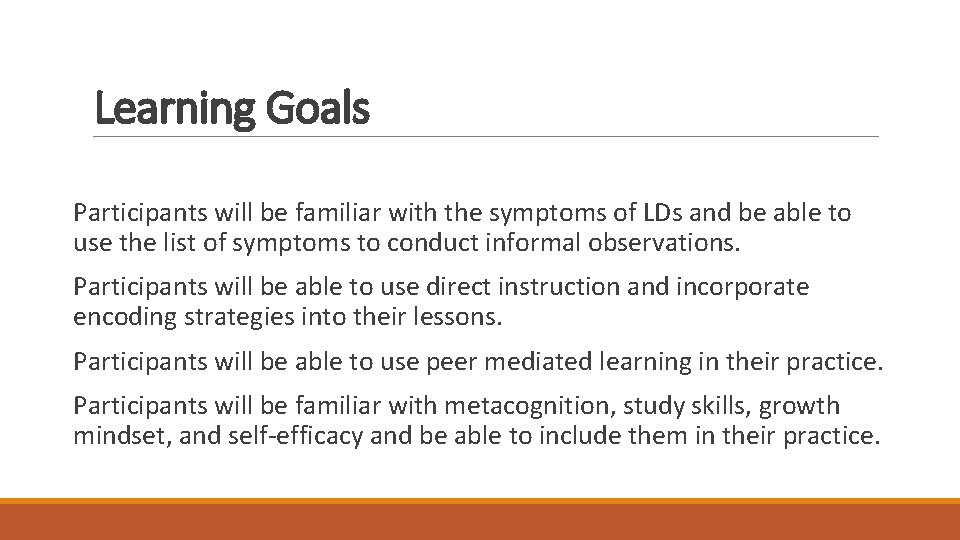 Learning Goals

Participants will be familiar with the symptoms of LDs and be able to use the list of symptoms to conduct informal observations.

Participants will be able to use direct instruction and incorporate encoding strategies into their lessons.

Participants will be able to use peer mediated learning in their practice.

Participants will be familiar with metacognition, study skills, growth mindset, and self-efficacy and be able to include them in their practice.